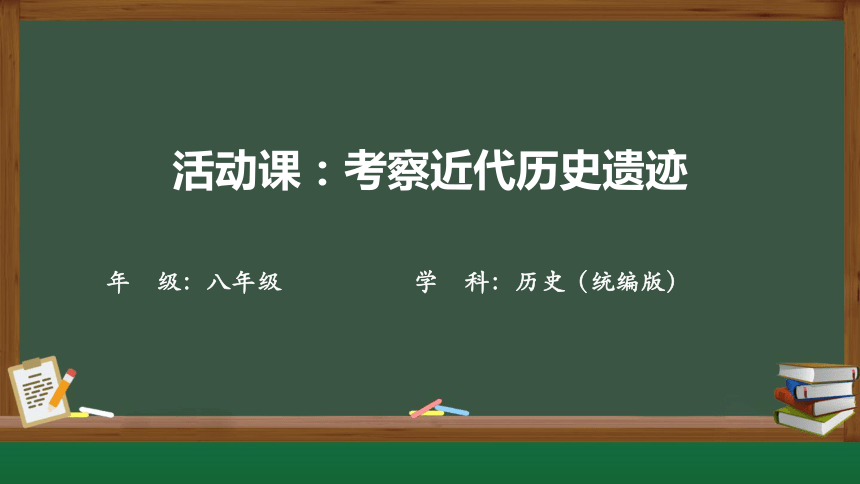 活动课：考察近代历史遗迹

年　级：八年级　　　　学　科：历史（统编版）